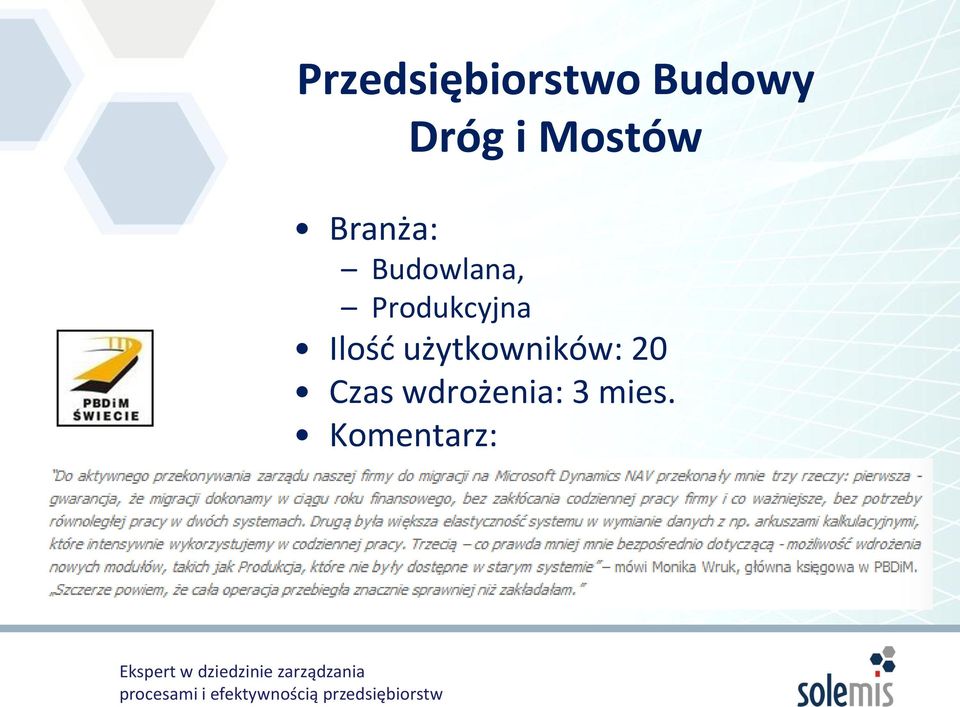 Przedsiębiorstwo Budowy Dróg i Mostów

• Branża:
– Budowlana,
– Produkcyjna
• Ilość użytkowników: 20
• Czas wdrożenia: 3 mies.
• Komentarz:

PBDiM ŚWIECIE

"Do aktywnego przekonywania zarządu naszej firmy do migracji na Microsoft Dynamics NAV przekonały mnie trzy rzeczy: pierwsza - gwarancja, że migracji dokonamy w ciągu roku finansowego, bez zakłócania codziennej pracy firmy i co ważniejsze, bez potrzeby równoległej pracy w dwóch systemach. Drugą była większa elastyczność systemu w wymianie danych z np. arkuszami kalkulacyjnymi, które intensywnie wykorzystujemy w codziennej pracy. Trzecią – co prawda mniej mnie bezpośrednio dotyczącą - możliwość wdrożenia nowych modułów, takich jak Produkcja, które nie były dostępne w starym systemie" – mówi Monika Wruk, główna księgowa w PBDiM. „Szczerze powiem, że cała operacja przebiegła znacznie sprawniej niż zakładałam."

Ekspert w dziedzinie zarządzania procesami i efektywnością przedsiębiorstw

solemis